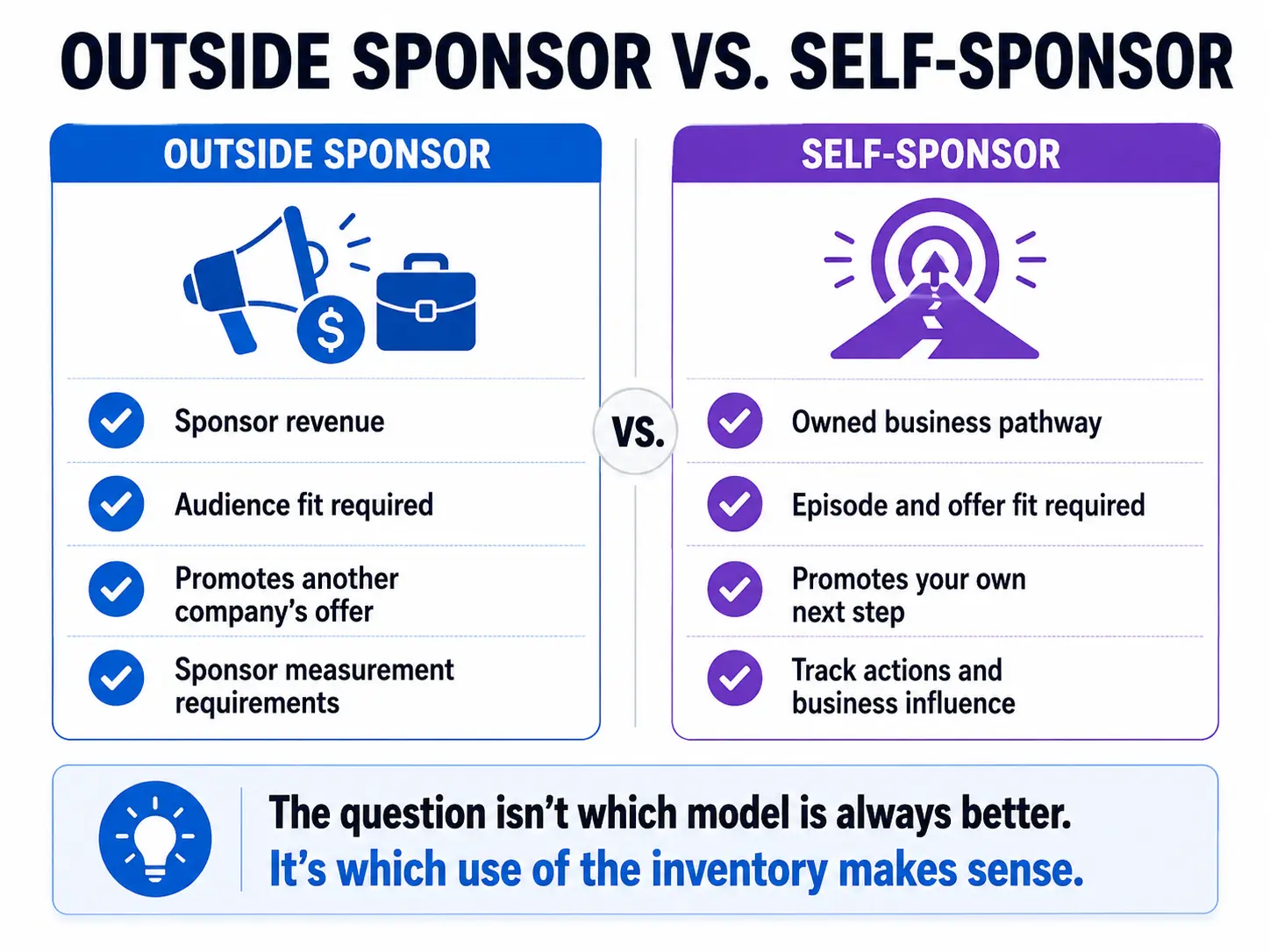 OUTSIDE SPONSOR VS. SELF-SPONSOR

OUTSIDE SPONSOR

$

Sponsor revenue

Audience fit required

Promotes another company's offer

Sponsor measurement requirements

VS.

SELF-SPONSOR

Owned business pathway

Episode and offer fit required

Promotes your own next step

Track actions and business influence

The question isn't which model is always better.
It's which use of the inventory makes sense.